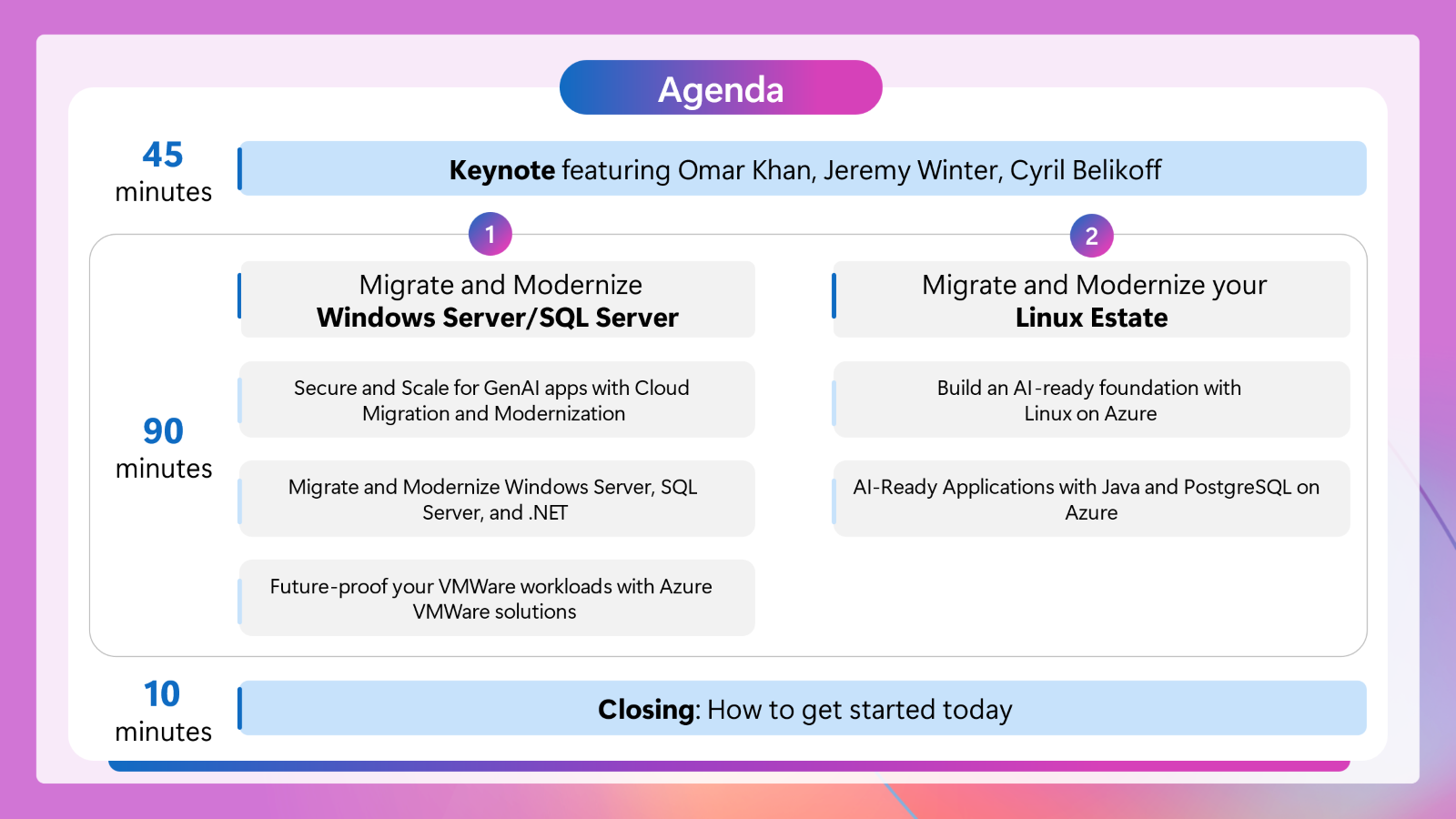 Agenda

45 minutes

Keynote featuring Omar Khan, Jeremy Winter, Cyril Belikoff

90 minutes

1

Migrate and Modernize Windows Server/SQL Server

Secure and Scale for GenAI apps with Cloud Migration and Modernization

Migrate and Modernize Windows Server, SQL Server, and .NET

Future-proof your VMWare workloads with Azure VMWare solutions

2

Migrate and Modernize your Linux Estate

Build an AI-ready foundation with Linux on Azure

AI-Ready Applications with Java and PostgreSQL on Azure

10 minutes

Closing: How to get started today